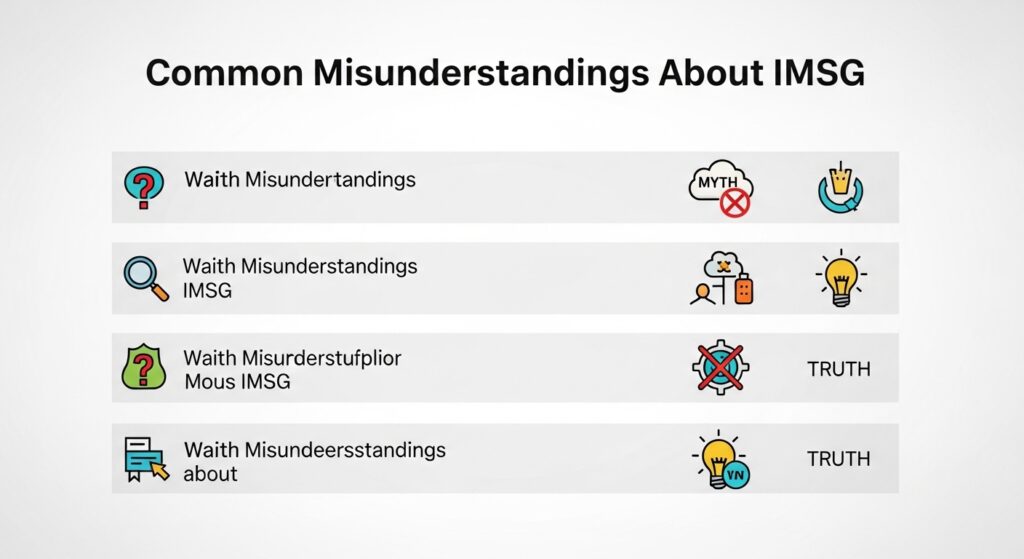 Common Misunderstandings About IMSG

Waith Misundertandings

MYTH

Waith Misunderstandings IMSG

Waith Misurderstufplior Mous IMSG

TRUTH

Waith Misundeersstandings about

VN

TRUTH